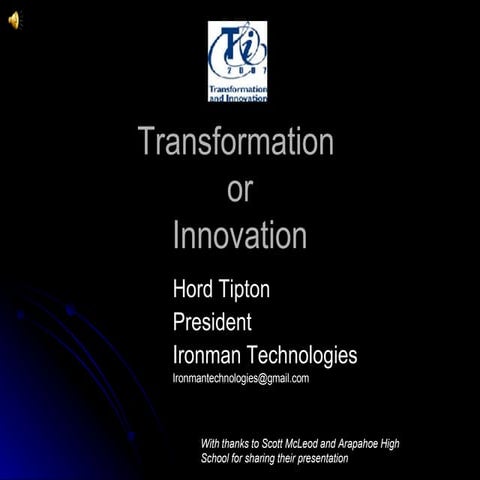 Ti
2007
Transformation and Innovation

Transformation
or
Innovation

Hord Tipton
President
Ironman Technologies
Ironmantechnologies@gmail.com

With thanks to Scott McLeod and Arapahoe High School for sharing their presentation